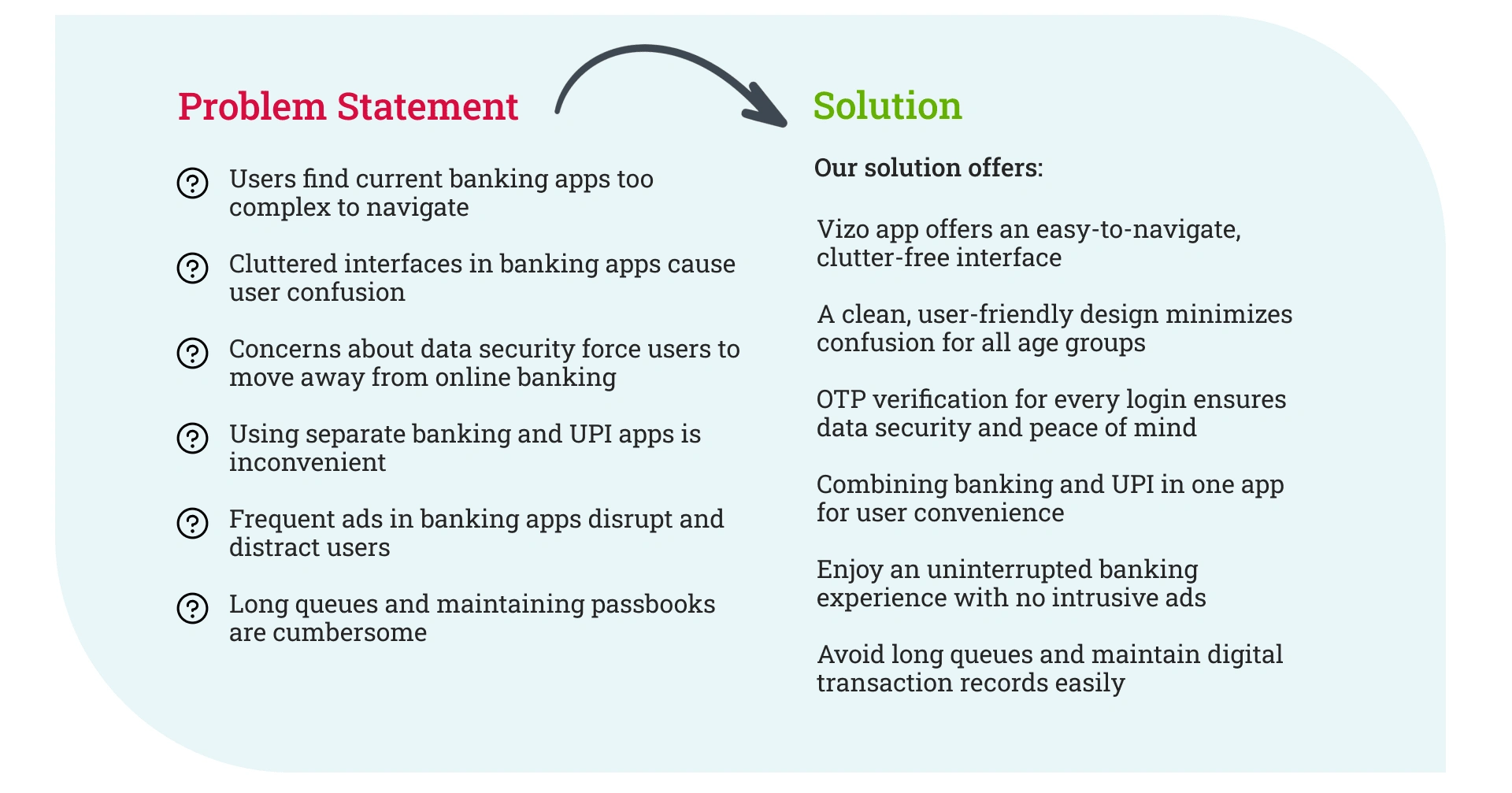 Problem Statement

Users find current banking apps too complex to navigate

Cluttered interfaces in banking apps cause user confusion

Concerns about data security force users to move away from online banking

Using separate banking and UPI apps is inconvenient

Frequent ads in banking apps disrupt and distract users

Long queues and maintaining passbooks are cumbersome

Solution

Our solution offers:

Vizo app offers an easy-to-navigate, clutter-free interface

A clean, user-friendly design minimizes confusion for all age groups

OTP verification for every login ensures data security and peace of mind

Combining banking and UPI in one app for user convenience

Enjoy an uninterrupted banking experience with no intrusive ads

Avoid long queues and maintain digital transaction records easily